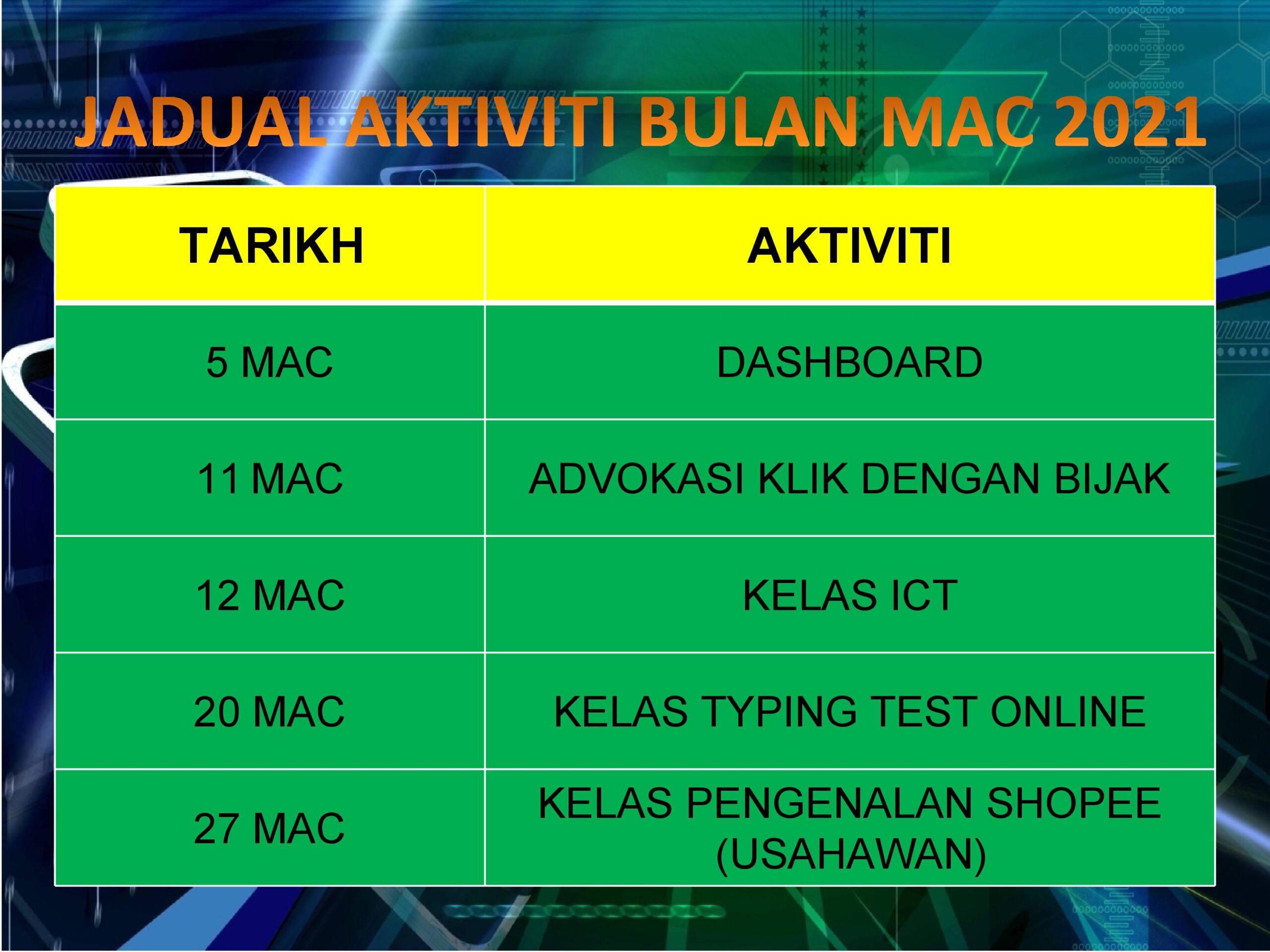 JADUAL AKTIVITI BULAN MAC 2021

| TARIKH | AKTIVITI |
|---|---|
| 5 MAC | DASHBOARD |
| 11 MAC | ADVOKASI KLIK DENGAN BIJAK |
| 12 MAC | KELAS ICT |
| 20 MAC | KELAS TYPING TEST ONLINE |
| 27 MAC | KELAS PENGENALAN SHOPEE (USAHAWAN) |